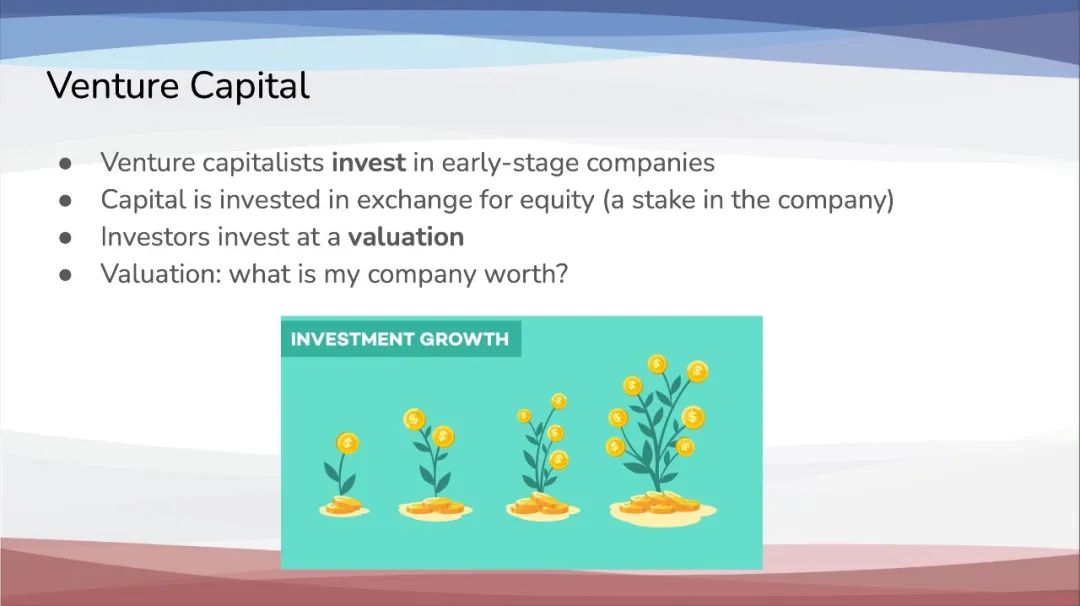 Venture Capital

• Venture capitalists invest in early-stage companies
• Capital is invested in exchange for equity (a stake in the company)
• Investors invest at a valuation
• Valuation: what is my company worth?

INVESTMENT GROWTH